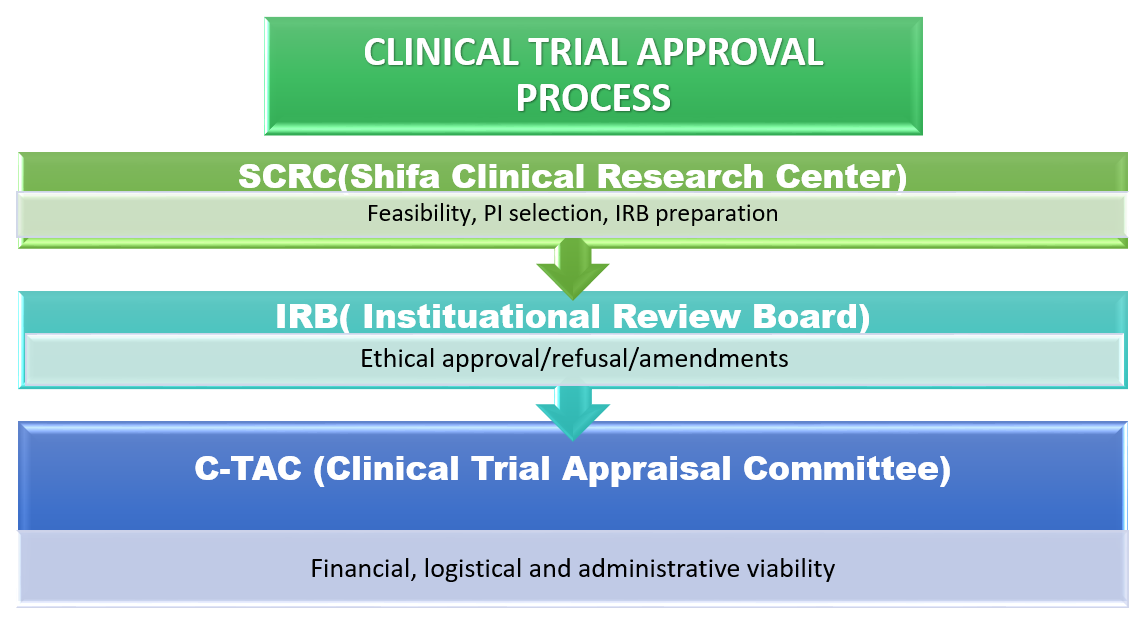 CLINICAL TRIAL APPROVAL PROCESS

SCRC(Shifa Clinical Research Center)

Feasibility, PI selection, IRB preparation

IRB( Instituational Review Board)

Ethical approval/refusal/amendments

C-TAC (Clinical Trial Appraisal Committee)

Financial, logistical and administrative viability